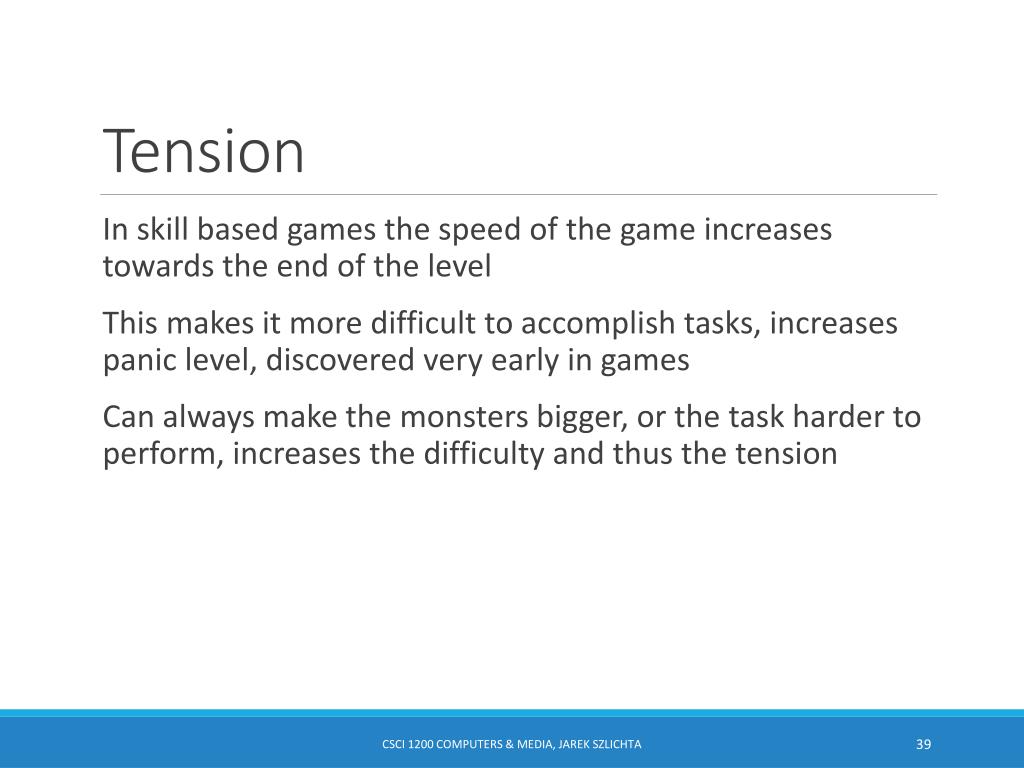 Tension

In skill based games the speed of the game increases towards the end of the level

This makes it more difficult to accomplish tasks, increases panic level, discovered very early in games

Can always make the monsters bigger, or the task harder to perform, increases the difficulty and thus the tension

CSCI 1200 COMPUTERS & MEDIA, JAREK SZLICHTA

39